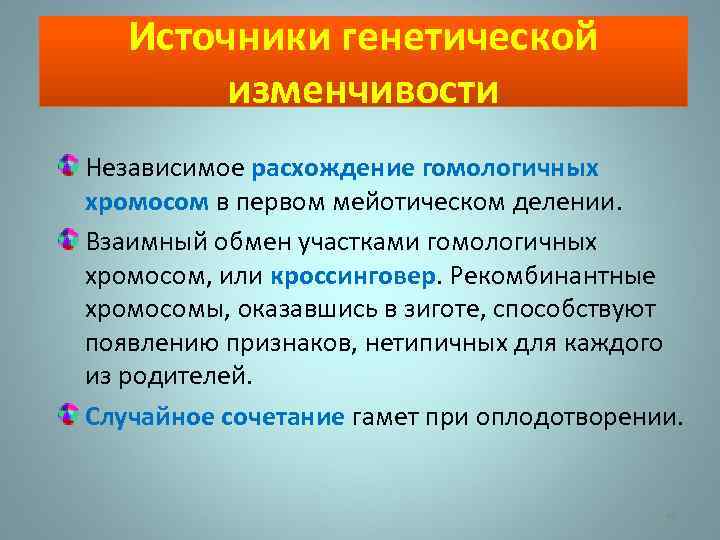 Источники генетической изменчивости

Независимое расхождение гомологичных хромосом в первом мейотическом делении.

Взаимный обмен участками гомологичных хромосом, или кроссинговер. Рекомбинантные хромосомы, оказавшись в зиготе, способствуют появлению признаков, нетипичных для каждого из родителей.

Случайное сочетание гамет при оплодотворении.